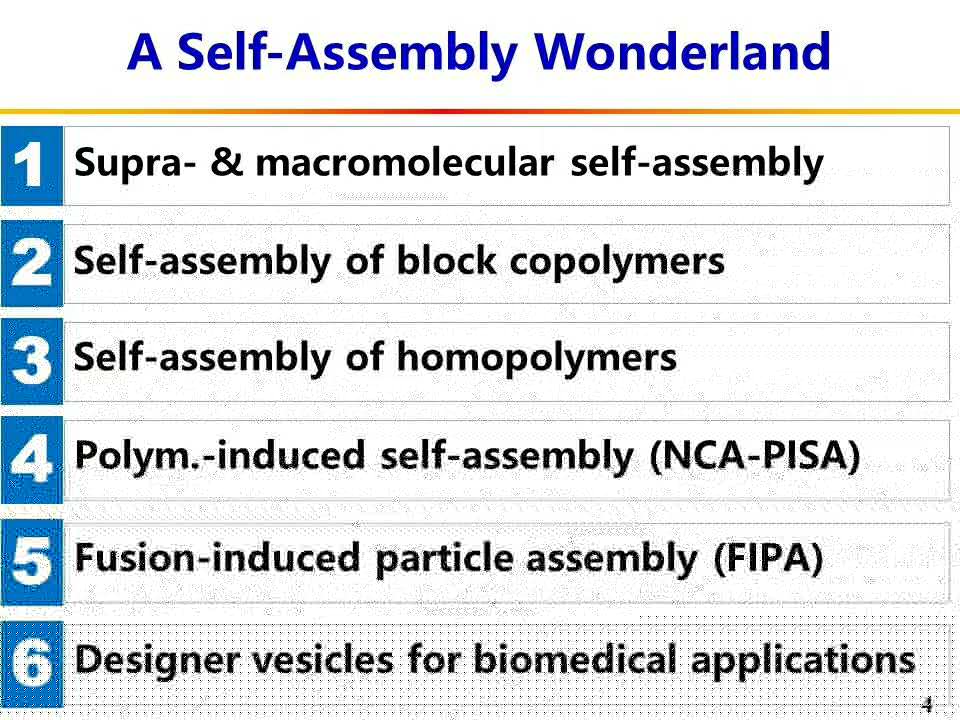 A Self-Assembly Wonderland

1 Supra- & macromolecular self-assembly

2 Self-assembly of block copolymers

3 Self-assembly of homopolymers

4 Polym.-induced self-assembly (NCA-PISA)

5 Fusion-induced particle assembly (FIPA)

6 Designer vesicles for biomedical applications

4